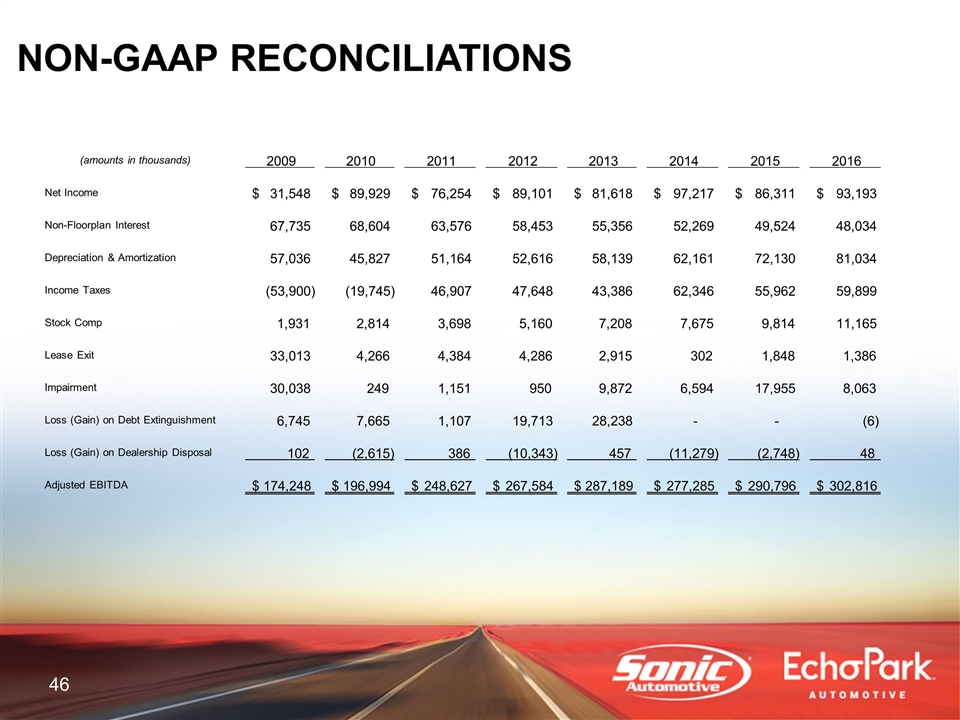 NON-GAAP RECONCILIATIONS

| (amounts in thousands) | 2009 | 2010 | 2011 | 2012 | 2013 | 2014 | 2015 | 2016 |
|---|---|---|---|---|---|---|---|---|
| Net Income | \$ 31,548 | \$ 89,929 | \$ 76,254 | \$ 89,101 | \$ 81,618 | \$ 97,217 | \$ 86,311 | \$ 93,193 |
| Non-Floorplan Interest | 67,735 | 68,604 | 63,576 | 58,453 | 55,356 | 52,269 | 49,524 | 48,034 |
| Depreciation & Amortization | 57,036 | 45,827 | 51,164 | 52,616 | 58,139 | 62,161 | 72,130 | 81,034 |
| Income Taxes | (53,900) | (19,745) | 46,907 | 47,648 | 43,386 | 62,346 | 55,962 | 59,899 |
| Stock Comp | 1,931 | 2,814 | 3,698 | 5,160 | 7,208 | 7,675 | 9,814 | 11,165 |
| Lease Exit | 33,013 | 4,266 | 4,384 | 4,286 | 2,915 | 302 | 1,848 | 1,386 |
| Impairment | 30,038 | 249 | 1,151 | 950 | 9,872 | 6,594 | 17,955 | 8,063 |
| Loss (Gain) on Debt Extinguishment | 6,745 | 7,665 | 1,107 | 19,713 | 28,238 | - | - | (6) |
| Loss (Gain) on Dealership Disposal | 102 | (2,615) | 386 | (10,343) | 457 | (11,279) | (2,748) | 48 |
| Adjusted EBITDA | \$ 174,248 | \$ 196,994 | \$ 248,627 | \$ 267,584 | \$ 287,189 | \$ 277,285 | \$ 290,796 | \$ 302,816 |

46

Sonic Automotive

EchoPark AUTOMOTIVE